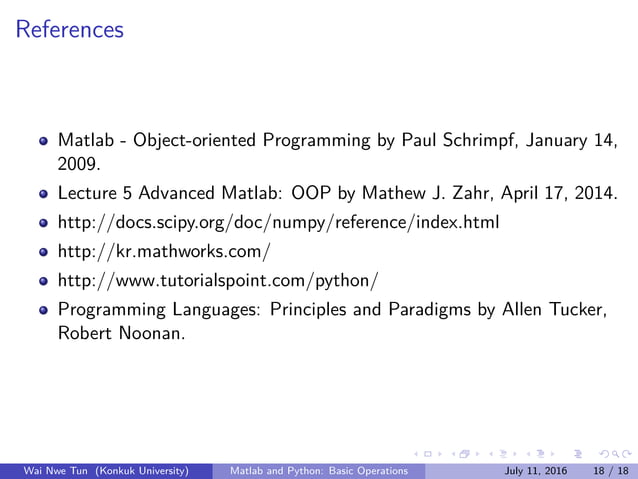 References

- Matlab - Object-oriented Programming by Paul Schrimpf, January 14, 2009.
- Lecture 5 Advanced Matlab: OOP by Mathew J. Zahr, April 17, 2014.
- http://docs.scipy.org/doc/numpy/reference/index.html
- http://kr.mathworks.com/
- http://www.tutorialspoint.com/python/
- Programming Languages: Principles and Paradigms by Allen Tucker, Robert Noonan.

Wai Nwe Tun (Konkuk University) Matlab and Python: Basic Operations July 11, 2016 18 / 18